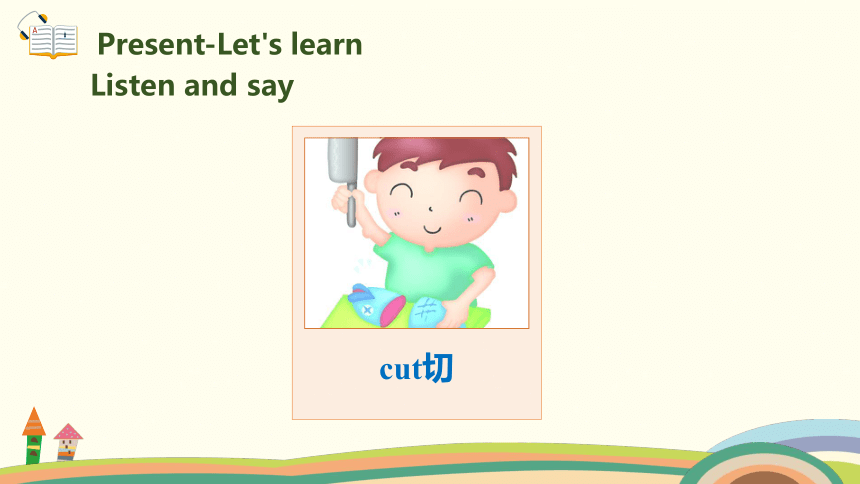 Present-Let's learn
Listen and say

cut切